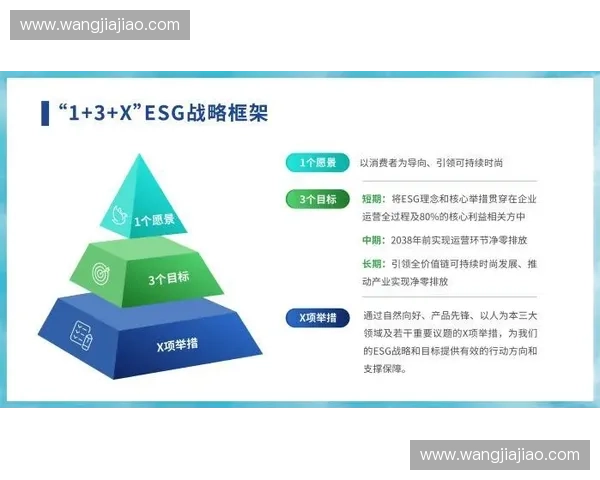 www.wangjiajiao.com

“1+3+X”ESG战略框架

1个愿景

3个目标

X项举措

1个愿景 以消费者为导向、引领可持续时尚

3个目标 短期：将ESG理念和核心举措贯穿在企业运营全过程及80%的核心利益相关方中

中期：2038年前实现运营环节净零排放

长期：引领全价值链可持续时尚发展、推动产业实现净零排放

X项举措 通过自然向好、产品先锋、以人为本三大领域及若干重要议题的X项举措，为我们的ESG战略和目标提供有效的行动方向和支撑保障。

www.wangjiajiao.com